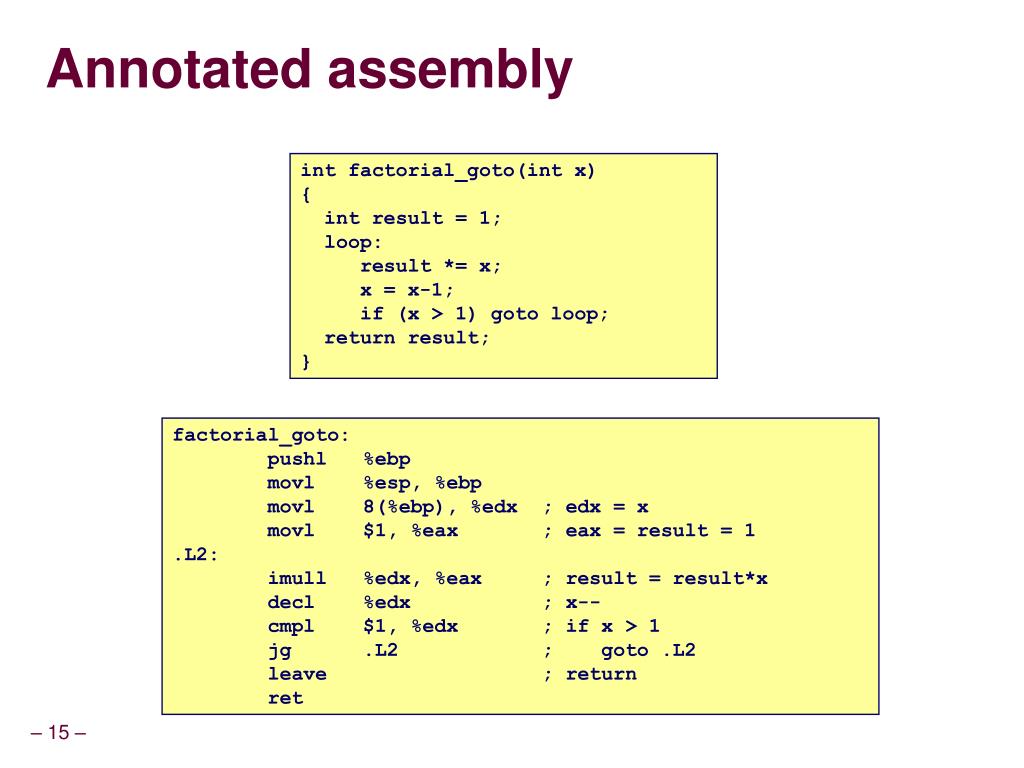 Annotated assembly

int factorial_goto(int x)
{
  int result = 1;
  loop:
    result *= x;
    x = x-1;
    if (x > 1) goto loop;
  return result;
}

factorial_goto:
        pushl   %ebp
        movl    %esp, %ebp
        movl    8(%ebp), %edx   ; edx = x
        movl    $1, %eax        ; eax = result = 1
.L2:
        imull   %edx, %eax      ; result = result*x
        decl    %edx            ; x--
        cmpl    $1, %edx        ; if x > 1
        jg      .L2             ;    goto .L2
        leave                   ; return
        ret

– 15 –